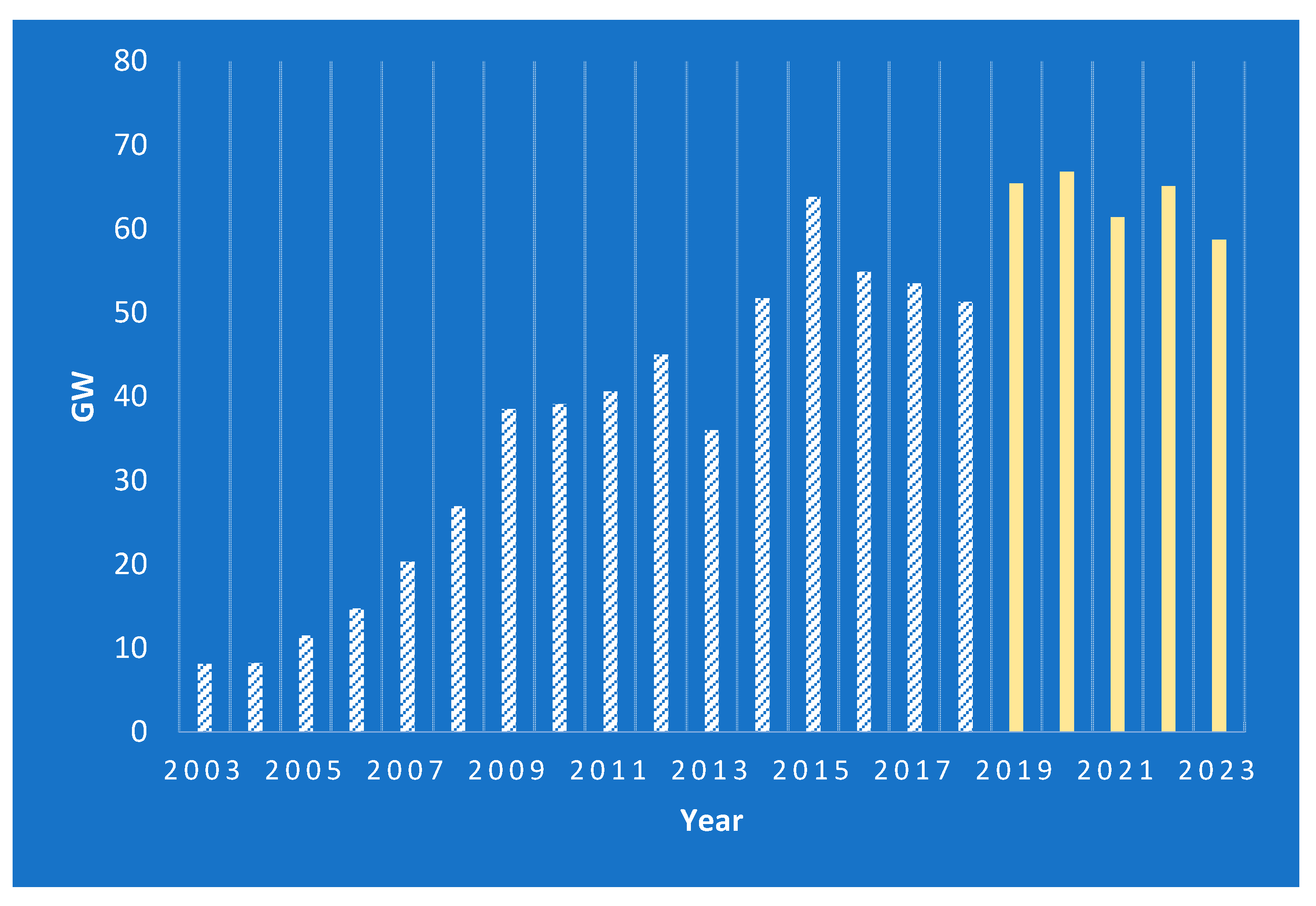 80
70
60
50
40
30
20
10
0

GW

2003 2005 2007 2009 2011 2013 2015 2017 2019 2021 2023

Year